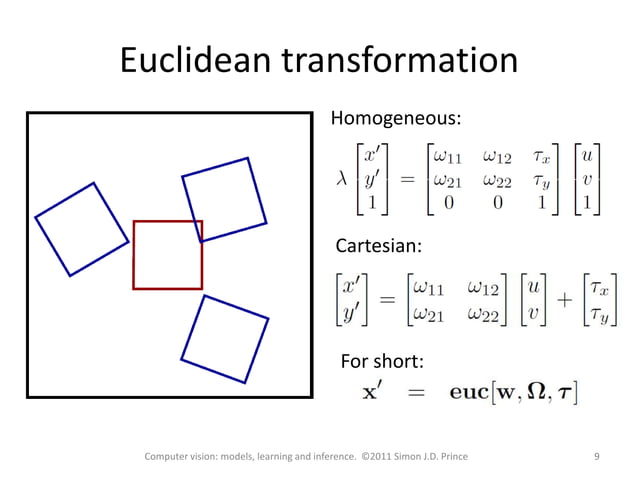 Euclidean transformation

Homogeneous:

$\lambda \begin{bmatrix} x' \\ y' \\ 1 \end{bmatrix} = \begin{bmatrix} \omega_{11} & \omega_{12} & \tau_x \\ \omega_{21} & \omega_{22} & \tau_y \\ 0 & 0 & 1 \end{bmatrix} \begin{bmatrix} u \\ v \\ 1 \end{bmatrix}$

Cartesian:

$\begin{bmatrix} x' \\ y' \end{bmatrix} = \begin{bmatrix} \omega_{11} & \omega_{12} \\ \omega_{21} & \omega_{22} \end{bmatrix} \begin{bmatrix} u \\ v \end{bmatrix} + \begin{bmatrix} \tau_x \\ \tau_y \end{bmatrix}$

For short:

$\mathbf{x}' = \mathbf{euc}[\mathbf{w}, \boldsymbol{\Omega}, \boldsymbol{\tau}]$

Computer vision: models, learning and inference. ©2011 Simon J.D. Prince 9